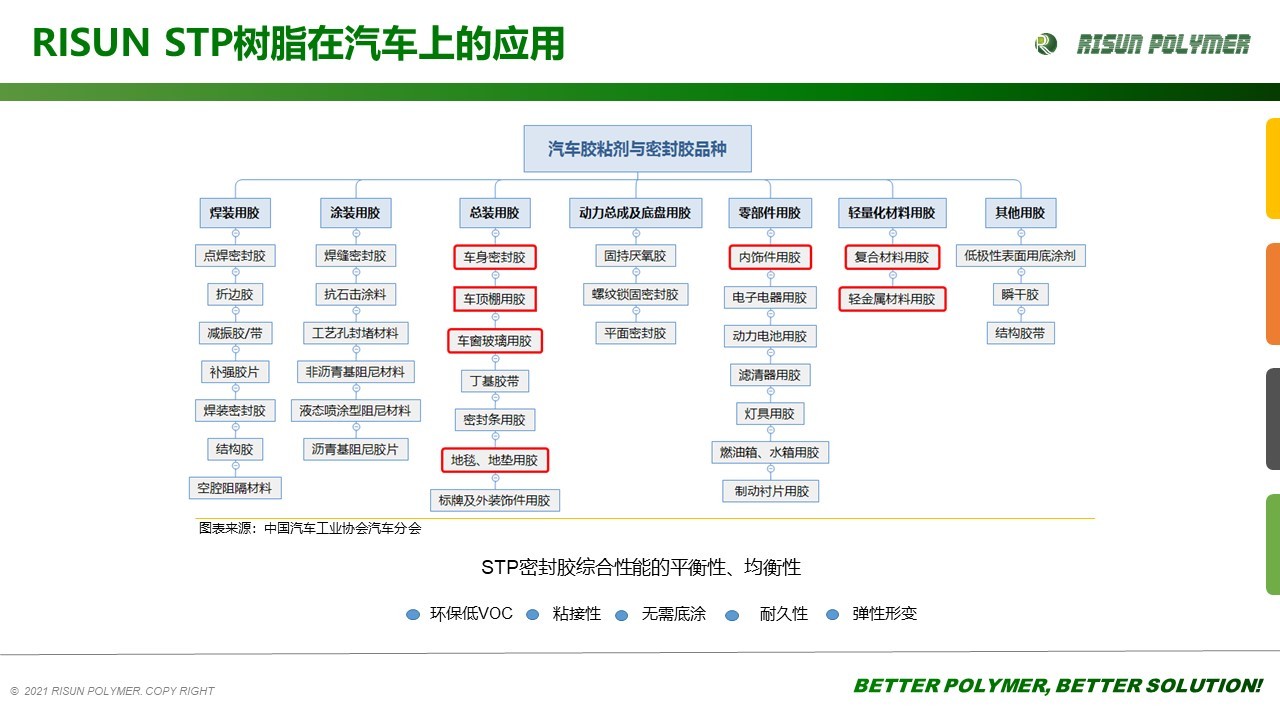 RISUN STP树脂在汽车上的应用

RISUN POLYMER

汽车胶粘剂与密封胶品种

焊装用胶
点焊密封胶
折边胶
减振胶/带
补强胶片
焊装密封胶
结构胶
空腔阻隔材料

涂装用胶
焊缝密封胶
抗石击涂料
工艺孔封堵材料
非沥青基阻尼材料
液态喷涂型阻尼材料
沥青基阻尼胶片

总装用胶
车身密封胶
车顶棚用胶
车窗玻璃用胶
丁基胶带
密封条用胶
地毯、地垫用胶
标牌及外装饰件用胶

动力总成及底盘用胶
固持厌氧胶
螺纹锁固密封胶
平面密封胶

零部件用胶
内饰件用胶
电子电器用胶
动力电池用胶
滤清器用胶
灯具用胶
燃油箱、水箱用胶
制动衬片用胶

轻量化材料用胶
复合材料用胶
轻金属材料用胶

其他用胶
低极性表面用底涂剂
瞬干胶
结构胶带

图表来源：中国汽车工业协会汽车分会

STP密封胶综合性能的平衡性、均衡性

环保低VOC 粘接性 无需底涂 耐久性 弹性形变

© 2021 RISUN POLYMER. COPY RIGHT

BETTER POLYMER, BETTER SOLUTION!